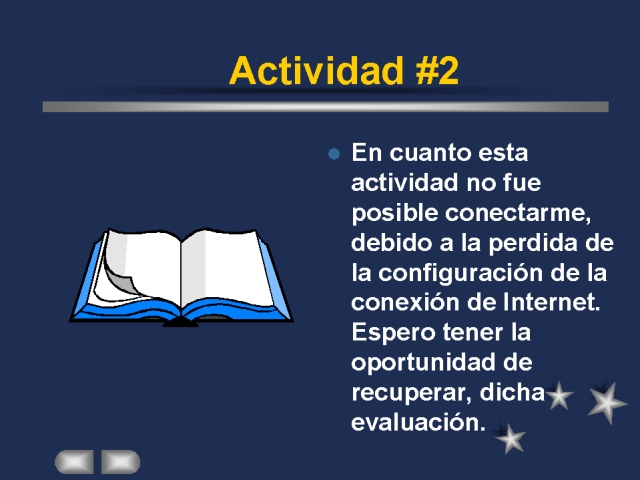 Actividad #2

En cuanto esta actividad no fue posible conectarme, debido a la perdida de la configuración de la conexión de Internet. Espero tener la oportunidad de recuperar, dicha evaluación.